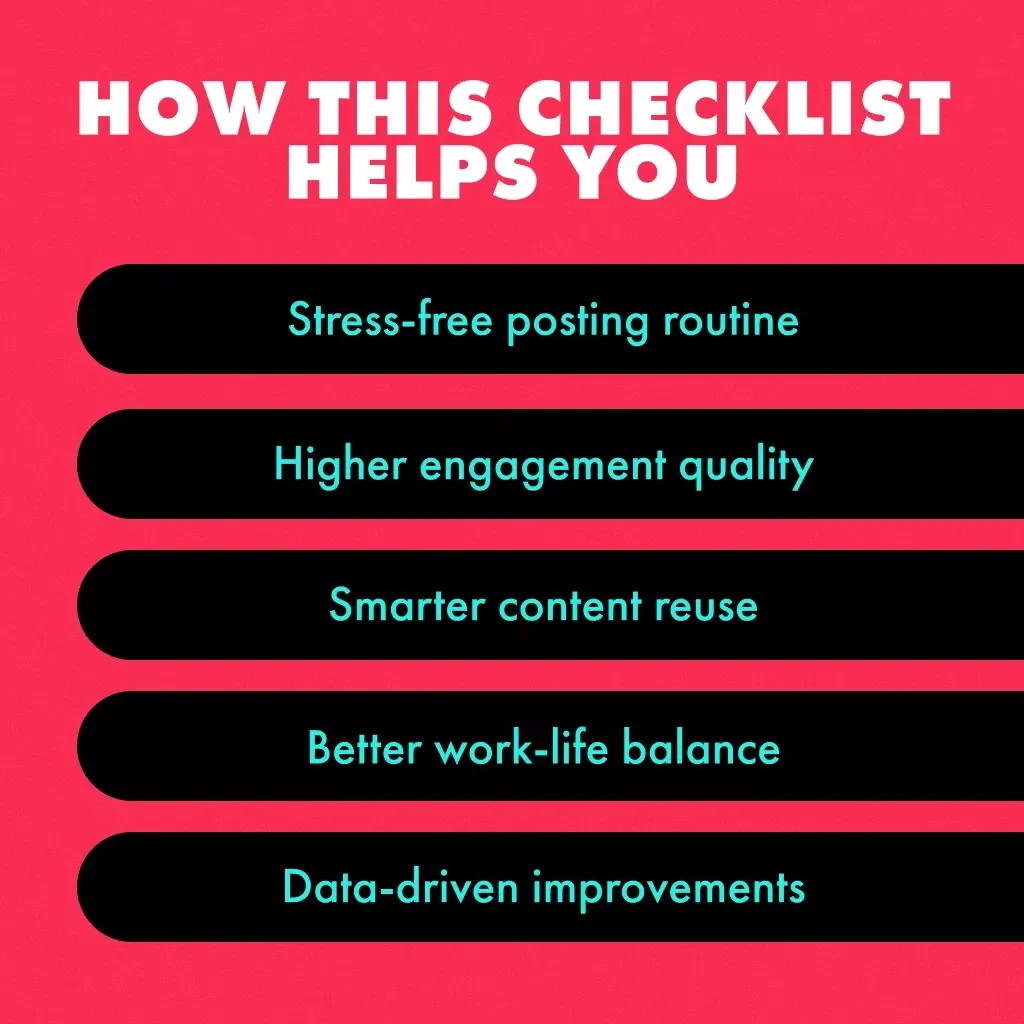 HOW THIS CHECKLIST HELPS YOU

Stress-free posting routine

Higher engagement quality

Smarter content reuse

Better work-life balance

Data-driven improvements